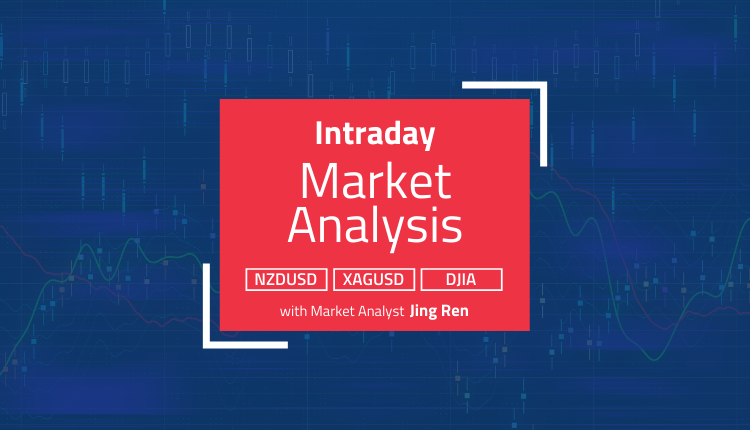 Intraday

Market Analysis

NZDUSD XAGUSD DJIA

with Market Analyst Jing Ren